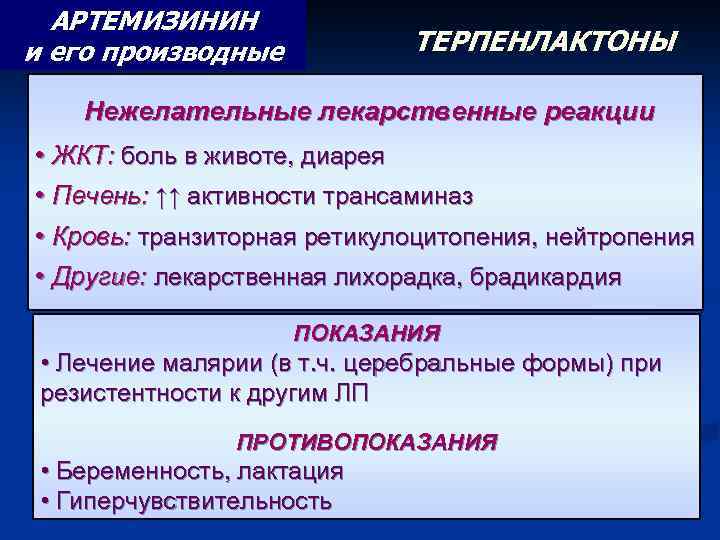 АРТЕМИЗИНИН
и его производные

ТЕРПЕНЛАКТОНЫ

Нежелательные лекарственные реакции

• ЖКТ: боль в животе, диарея

• Печень: ↑↑ активности трансаминаз

• Кровь: транзиторная ретикулоцитопения, нейтропения

• Другие: лекарственная лихорадка, брадикардия

ПОКАЗАНИЯ

• Лечение малярии (в т.ч. церебральные формы) при резистентности к другим ЛП

ПРОТИВОПОКАЗАНИЯ

• Беременность, лактация

• Гиперчувствительность